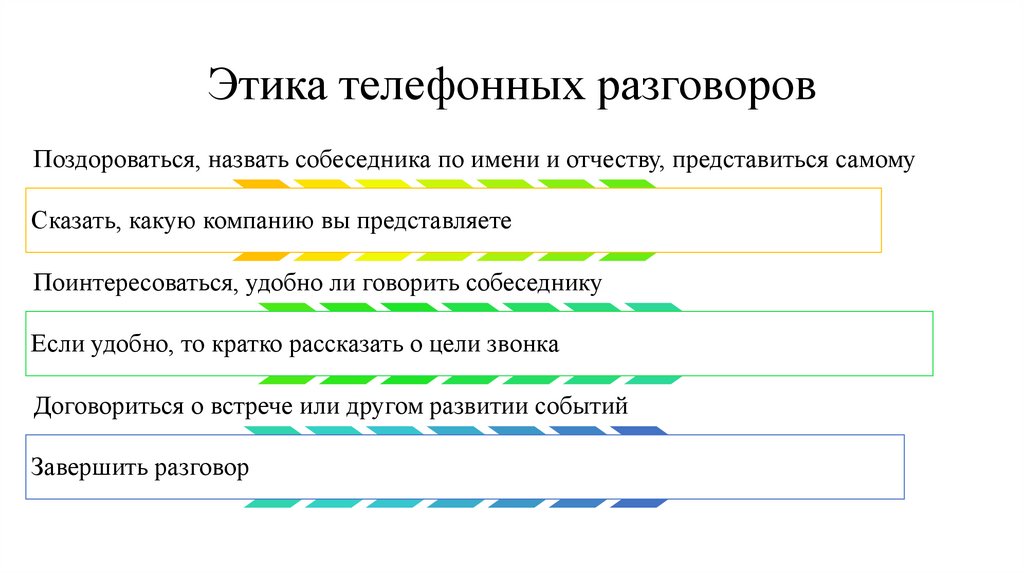 Этика телефонных разговоров

Поздороваться, назвать собеседника по имени и отчеству, представиться самому

Сказать, какую компанию вы представляете

Поинтересоваться, удобно ли говорить собеседнику

Если удобно, то кратко рассказать о цели звонка

Договориться о встрече или другом развитии событий

Завершить разговор